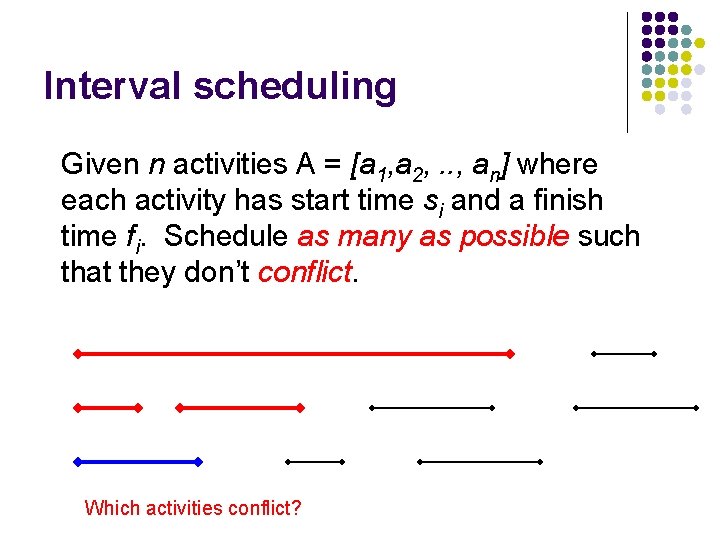 Interval scheduling

Given $n$ activities A = $[a_1, a_2, .., a_n]$ where each activity has start time $s_i$ and a finish time $f_i$. Schedule as many as possible such that they don't conflict.

Which activities conflict?